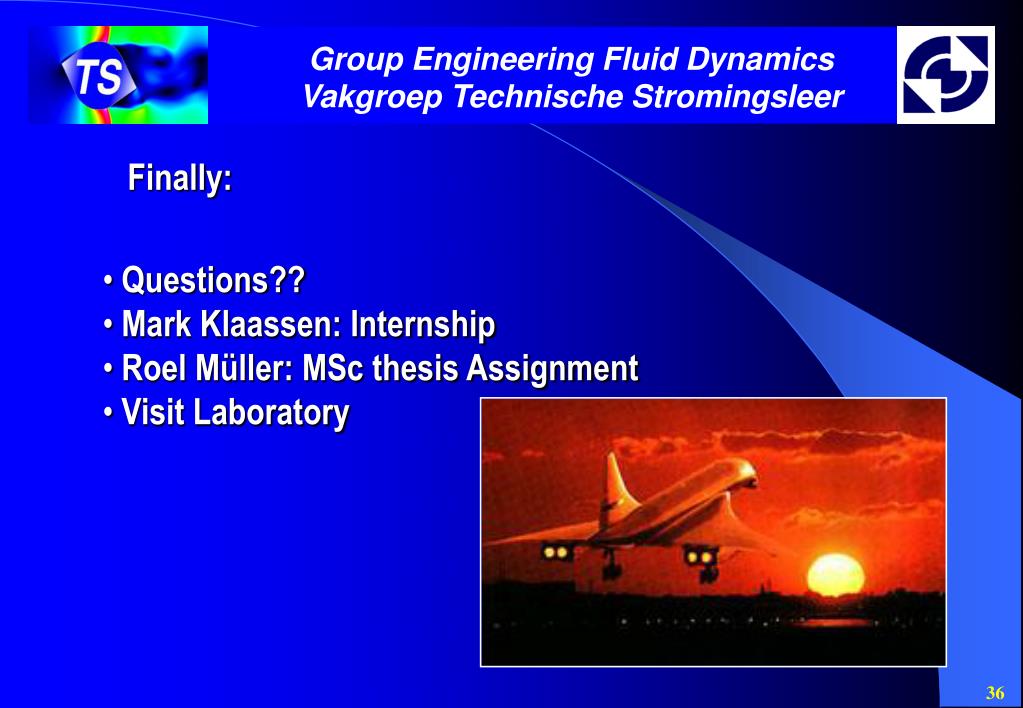 TS

Group Engineering Fluid Dynamics
Vakgroep Technische Stromingsleer

Finally:

• Questions??
• Mark Klaassen: Internship
• Roel Müller: MSc thesis Assignment
• Visit Laboratory

36